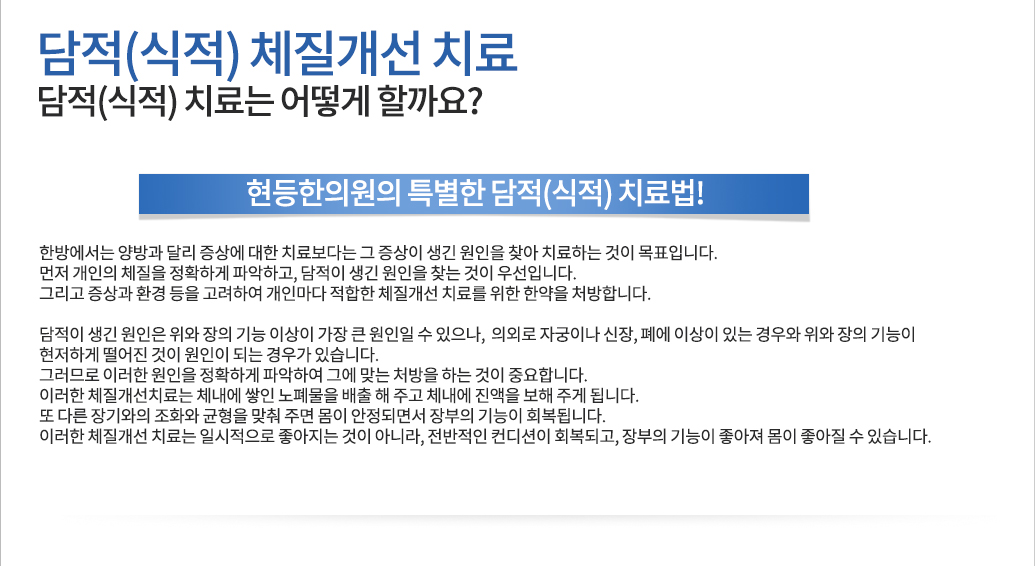 담적(식적) 체질개선 치료
담적(식적) 치료는 어떻게 할까요?

현등한의원의 특별한 담적(식적) 치료법!

한방에서는 양방과 달리 증상에 대한 치료보다는 그 증상이 생긴 원인을 찾아 치료하는 것이 목표입니다.
먼저 개인의 체질을 정확하게 파악하고, 담적이 생긴 원인을 찾는 것이 우선입니다.
그리고 증상과 환경 등을 고려하여 개인마다 적합한 체질개선 치료를 위한 한약을 처방합니다.

담적이 생긴 원인은 위와 장의 기능 이상이 가장 큰 원인일 수 있으나, 의외로 자궁이나 신장, 폐에 이상이 있는 경우와 위와 장의 기능이 현저하게 떨어진 것이 원인이 되는 경우가 있습니다.
그러므로 이러한 원인을 정확하게 파악하여 그에 맞는 처방을 하는 것이 중요합니다.
이러한 체질개선치료는 체내에 쌓인 노폐물을 배출 해 주고 체내에 진액을 보해 주게 됩니다.
또 다른 장기와의 조화와 균형을 맞춰 주면 몸이 안정되면서 장부의 기능이 회복됩니다.
이러한 체질개선 치료는 일시적으로 좋아지는 것이 아니라, 전반적인 컨디션이 회복되고, 장부의 기능이 좋아져 몸이 좋아질 수 있습니다.